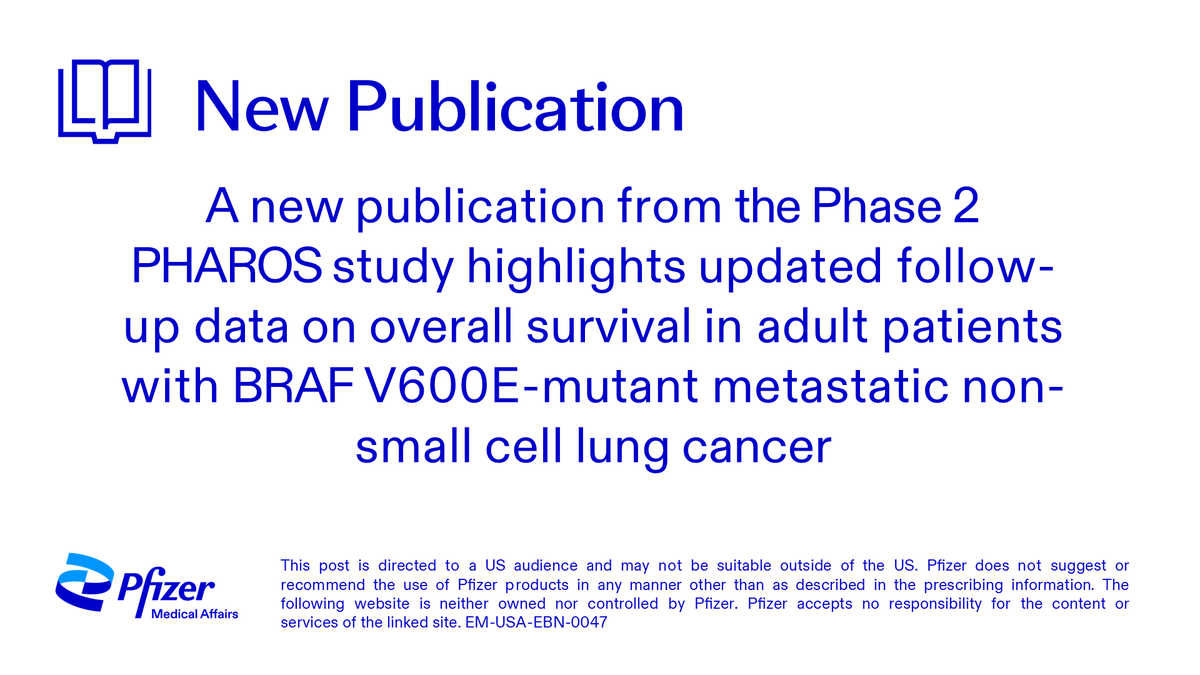 New Publication

A new publication from the Phase 2 PHAROS study highlights updated follow-up data on overall survival in adult patients with BRAF V600E-mutant metastatic non-small cell lung cancer

Pfizer
Medical Affairs

This post is directed to a US audience and may not be suitable outside of the US. Pfizer does not suggest or recommend the use of Pfizer products in any manner other than as described in the prescribing information. The following website is neither owned nor controlled by Pfizer. Pfizer accepts no responsibility for the content or services of the linked site. EM-USA-EBN-0047